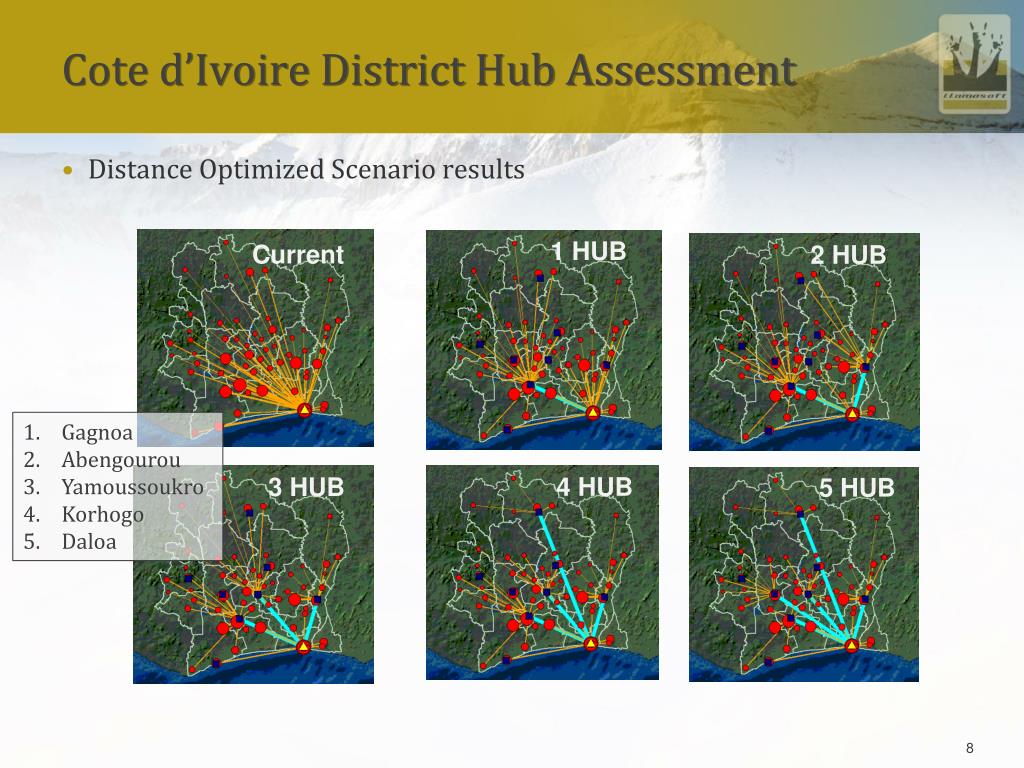 Cote d'Ivoire District Hub Assessment

Llamasoft

• Distance Optimized Scenario results

Current

1 HUB

2 HUB

1. Gagnoa
2. Abengourou
3. Yamoussoukro
4. Korhogo
5. Daloa

3 HUB

4 HUB

5 HUB

8